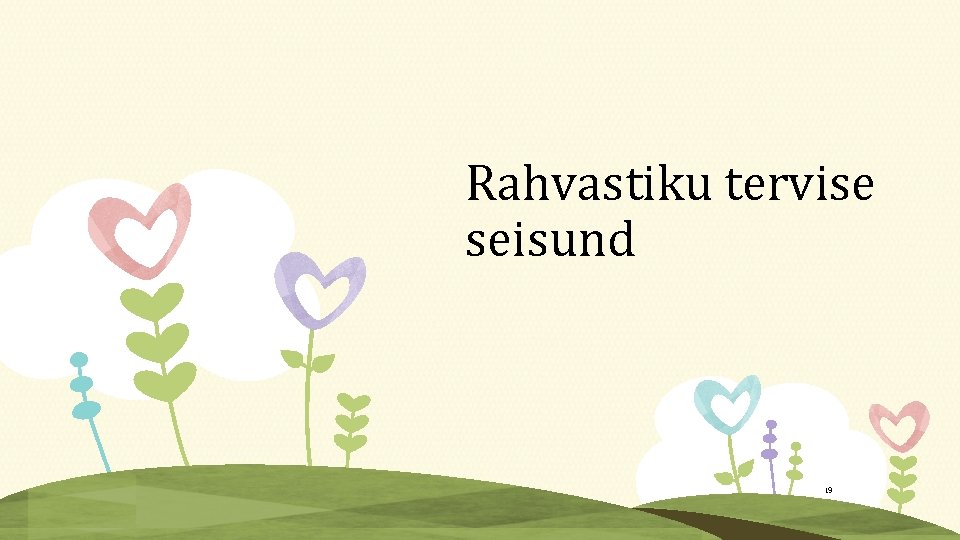 Rahvastiku tervise seisund

19